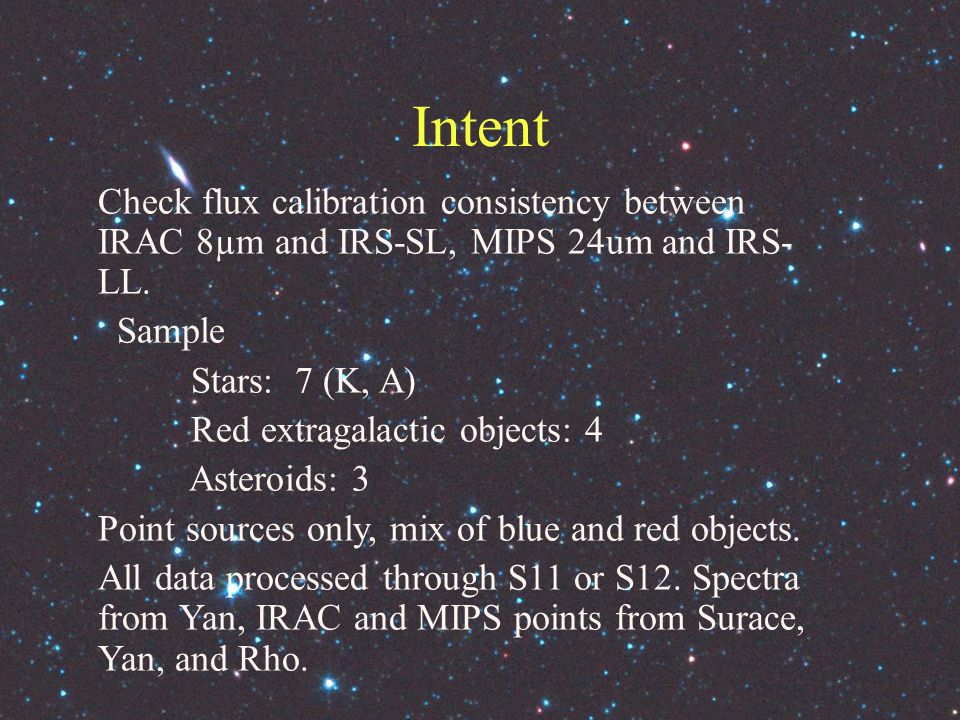 Intent

Check flux calibration consistency between IRAC 8μm and IRS-SL, MIPS 24um and IRS-LL.

Sample

Stars: 7 (K, A)

Red extragalactic objects: 4

Asteroids: 3

Point sources only, mix of blue and red objects.

All data processed through S11 or S12. Spectra from Yan, IRAC and MIPS points from Surace, Yan, and Rho.